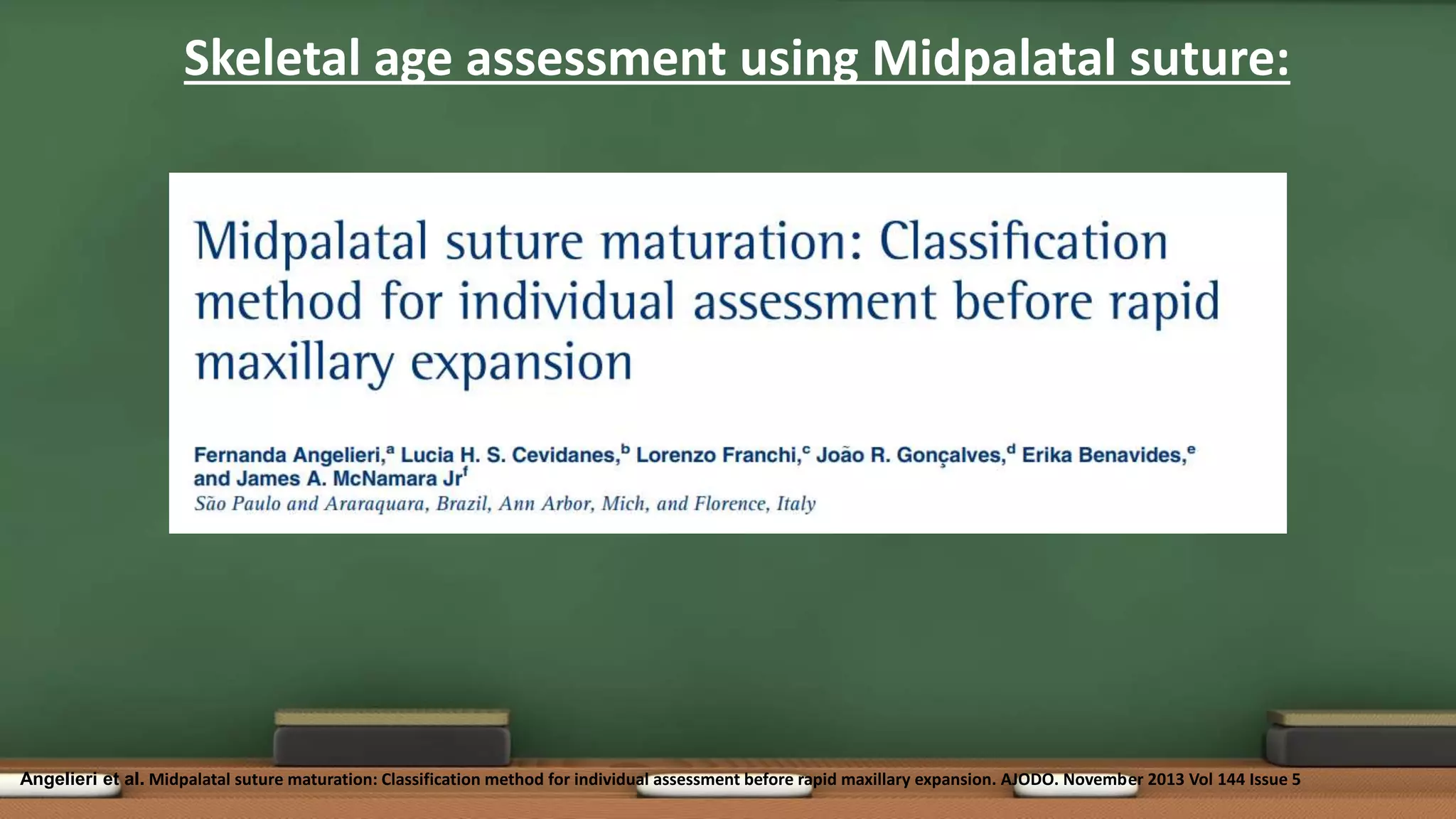 Skeletal age assessment using Midpalatal suture:

Midpalatal suture maturation: Classification method for individual assessment before rapid maxillary expansion

Fernanda Angelieri,$^a$ Lucia H. S. Cevidanes,$^b$ Lorenzo Franchi,$^c$ João R. Gonçalves,$^d$ Erika Benavides,$^e$ and James A. McNamara Jr$^f$
São Paulo and Araraquara, Brazil, Ann Arbor, Mich, and Florence, Italy

Angelieri et al. Midpalatal suture maturation: Classification method for individual assessment before rapid maxillary expansion. AJODO. November 2013 Vol 144 Issue 5